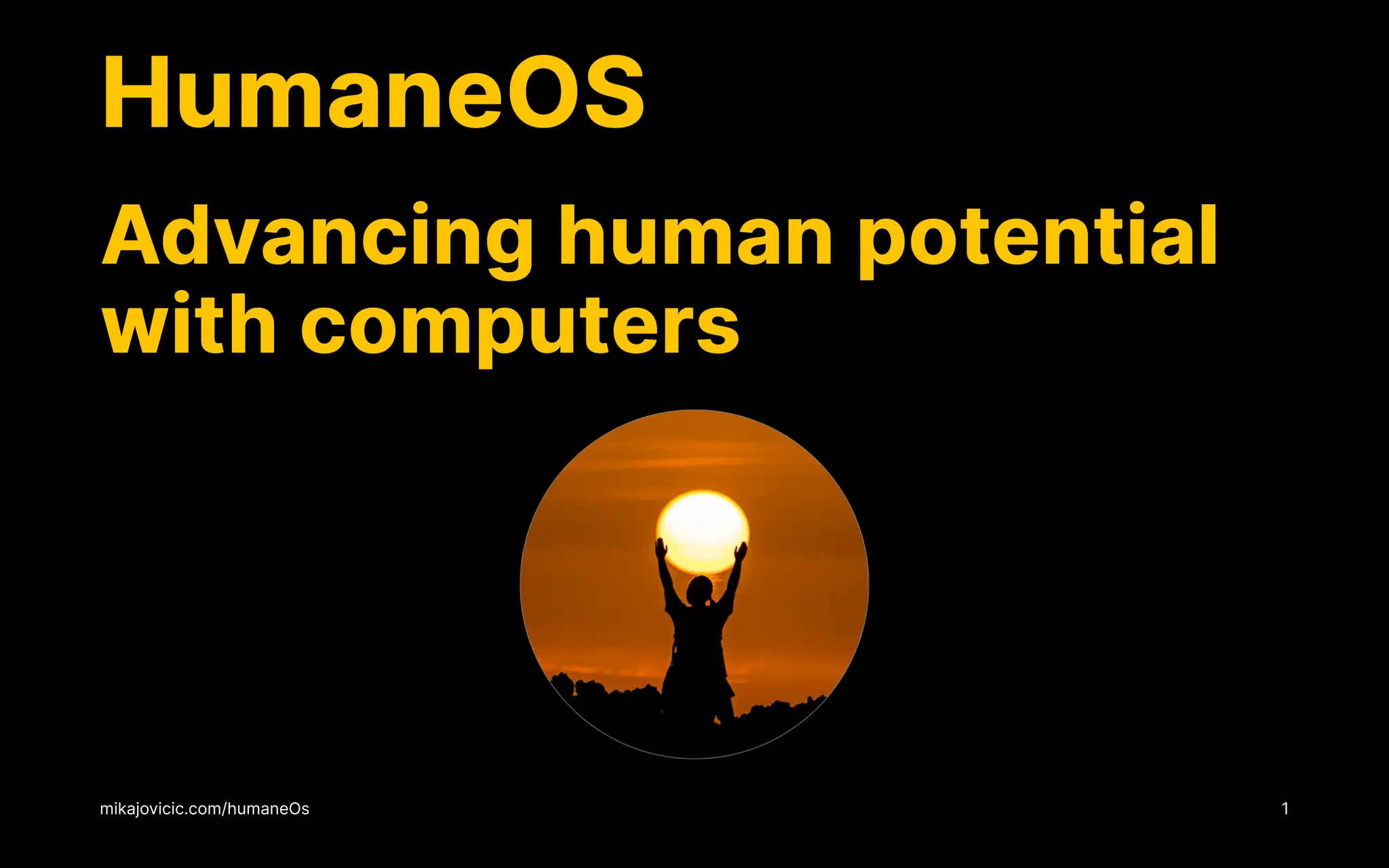 HumaneOS

Advancing human potential with computers

mikajovicic.com/humaneOs

1